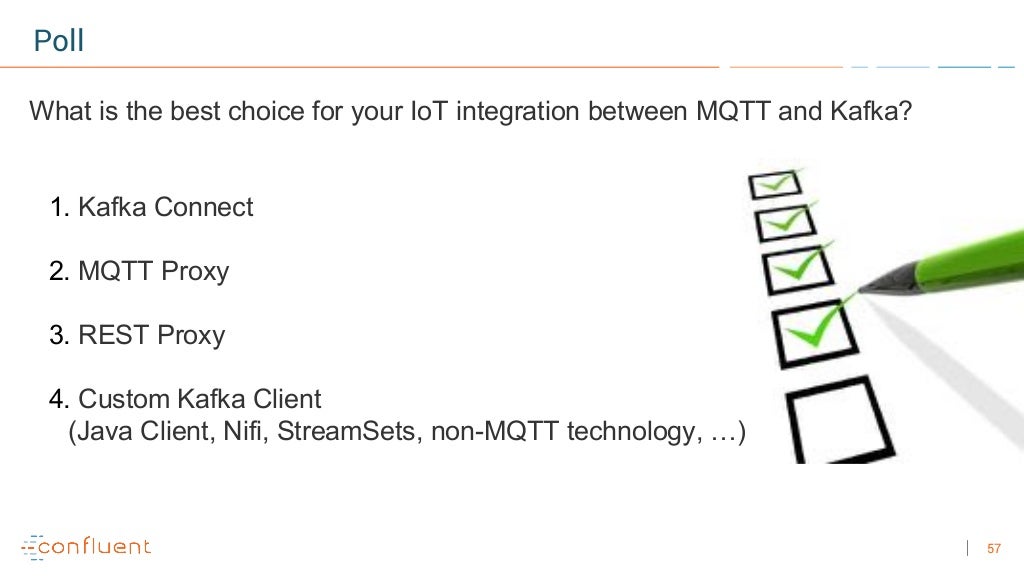 Poll

What is the best choice for your IoT integration between MQTT and Kafka?

1. Kafka Connect

2. MQTT Proxy

3. REST Proxy

4. Custom Kafka Client
(Java Client, Nifi, StreamSets, non-MQTT technology, …)

confluent

57